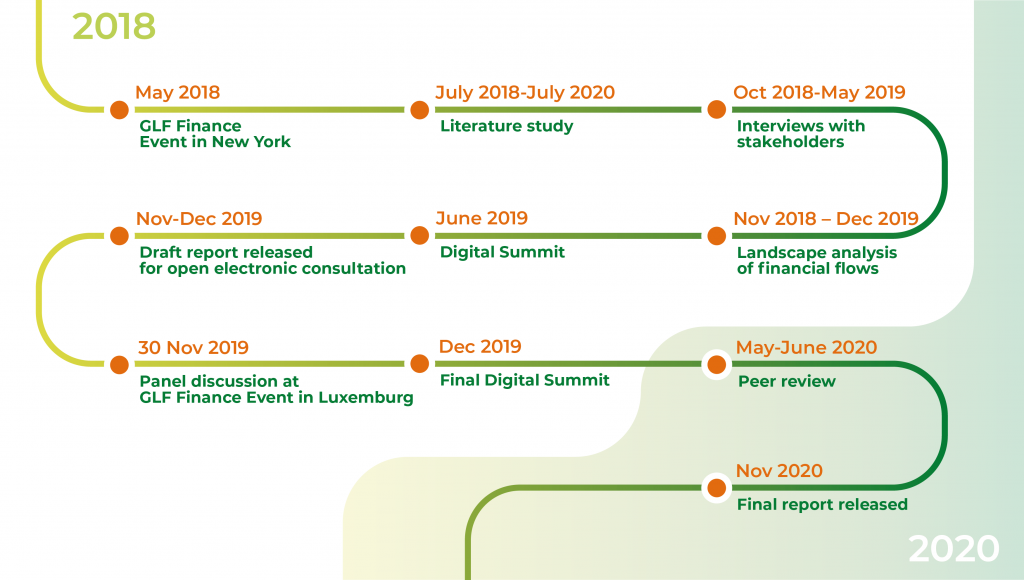 2018

May 2018
GLF Finance Event in New York

July 2018-July 2020
Literature study

Oct 2018-May 2019
Interviews with stakeholders

Nov-Dec 2019
Draft report released for open electronic consultation

June 2019
Digital Summit

Nov 2018 – Dec 2019
Landscape analysis of financial flows

30 Nov 2019
Panel discussion at GLF Finance Event in Luxemburg

Dec 2019
Final Digital Summit

May-June 2020
Peer review

Nov 2020
Final report released

2020